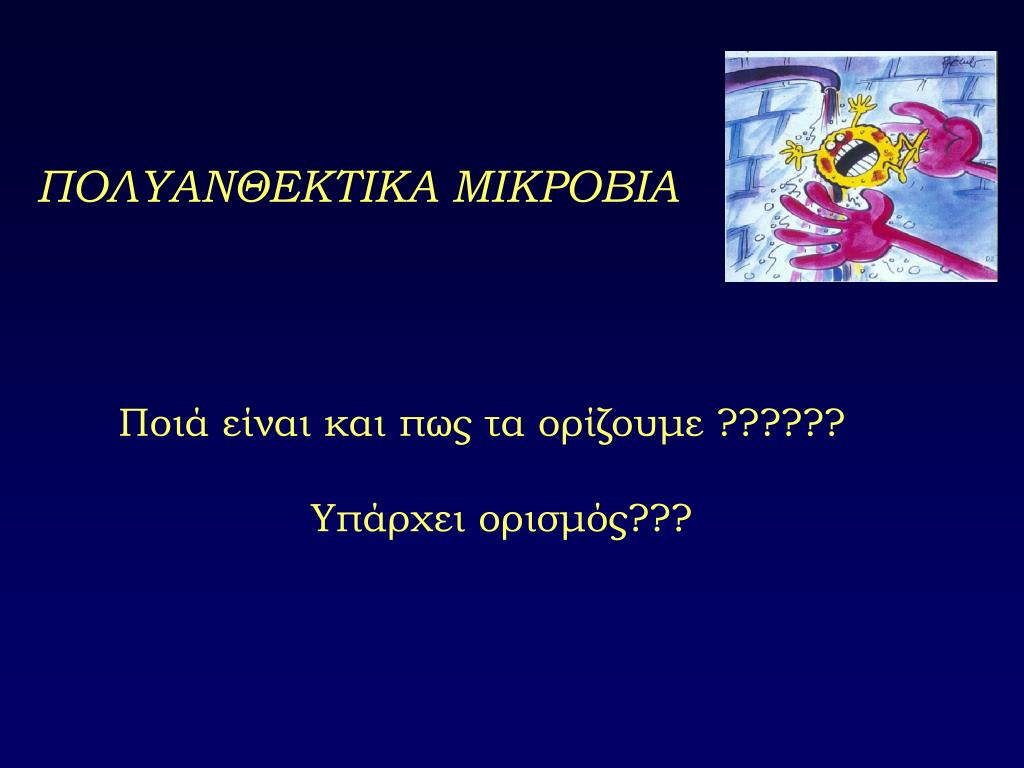 ΠΟΛΥΑΝΘΕΚΤΙΚΑ ΜΙΚΡΟΒΙΑ

Ποιά είναι και πως τα ορίζουμε ??????

Υπάρχει ορισμός???